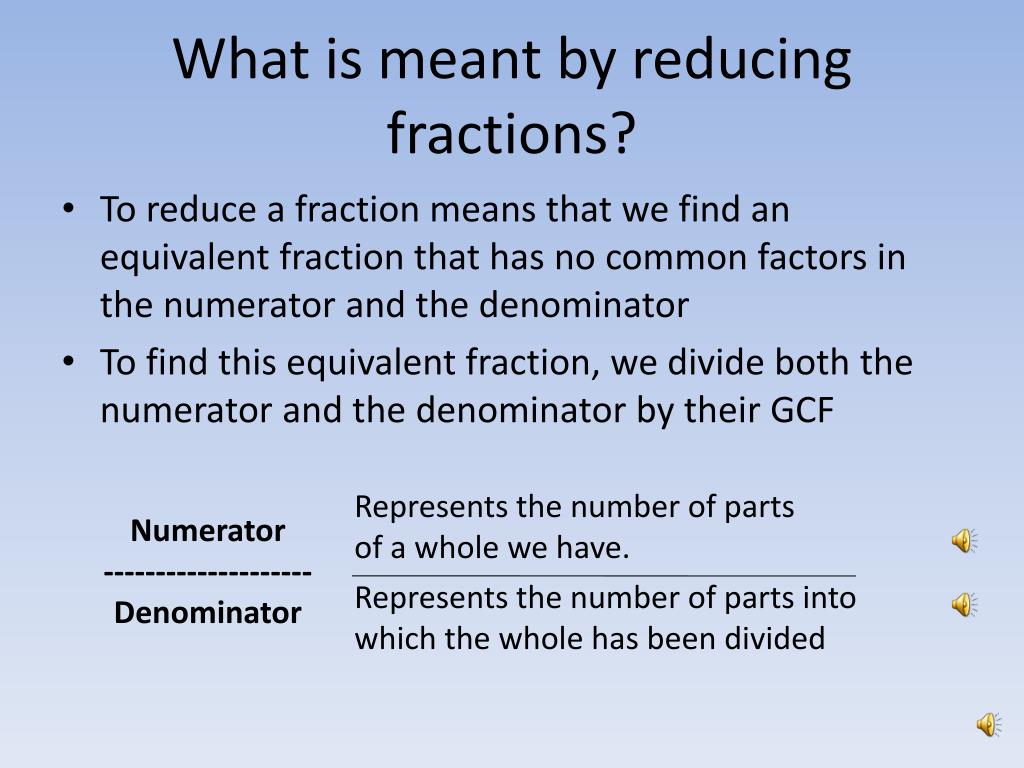 What is meant by reducing fractions?

• To reduce a fraction means that we find an equivalent fraction that has no common factors in the numerator and the denominator
• To find this equivalent fraction, we divide both the numerator and the denominator by their GCF

Numerator
--------------------
Denominator

Represents the number of parts of a whole we have.

Represents the number of parts into which the whole has been divided